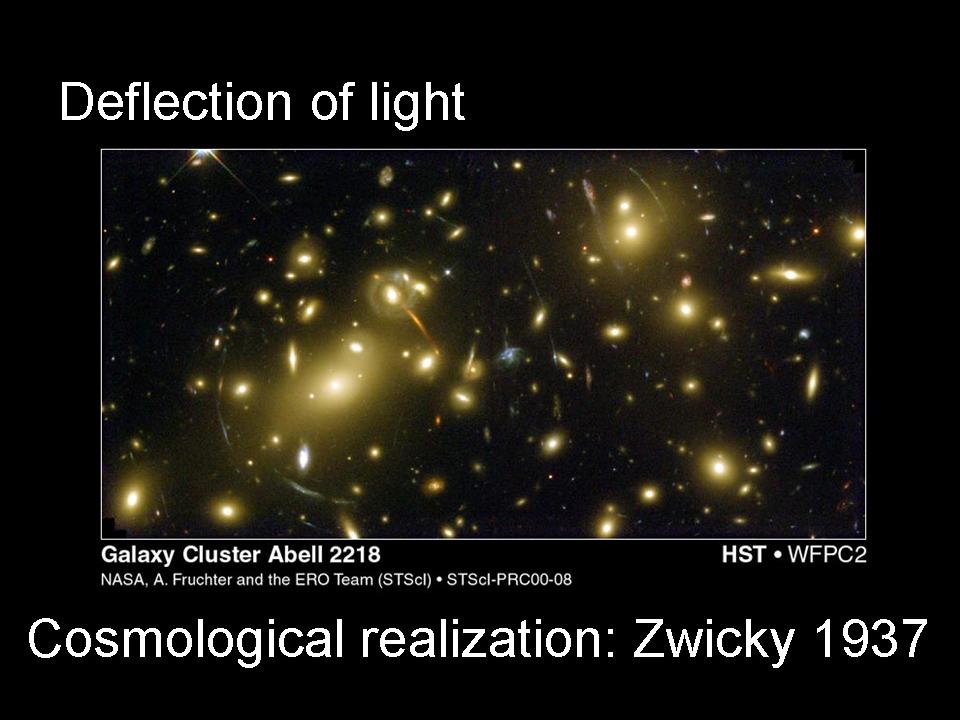 Deflection of light

Galaxy Cluster Abell 2218

HST • WFPC2

NASA, A. Fruchter and the ERO Team (STScI) • STScI-PRC00-08

Cosmological realization: Zwicky 1937